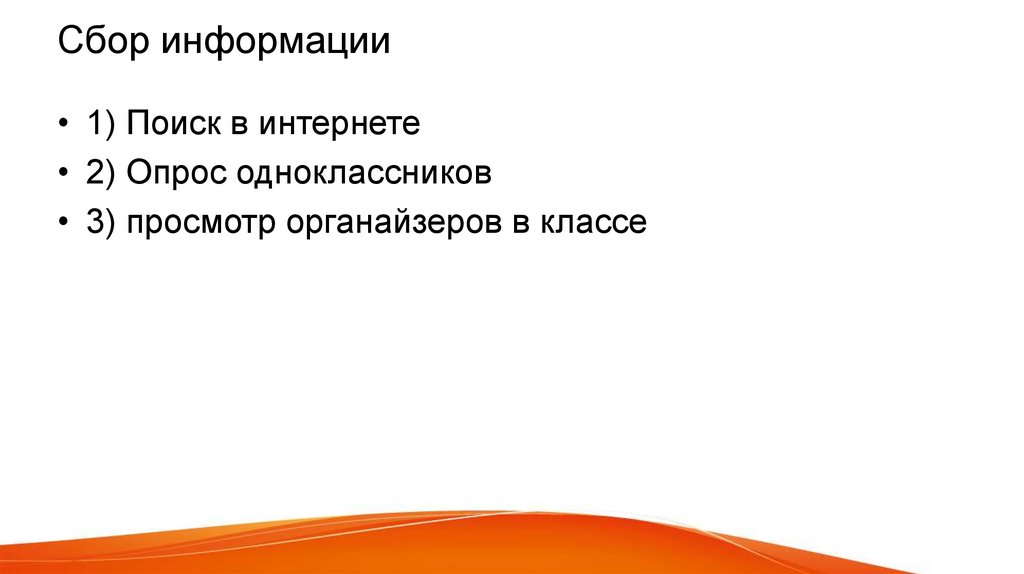 Сбор информации

• 1) Поиск в интернете
• 2) Опрос одноклассников
• 3) просмотр органайзеров в классе